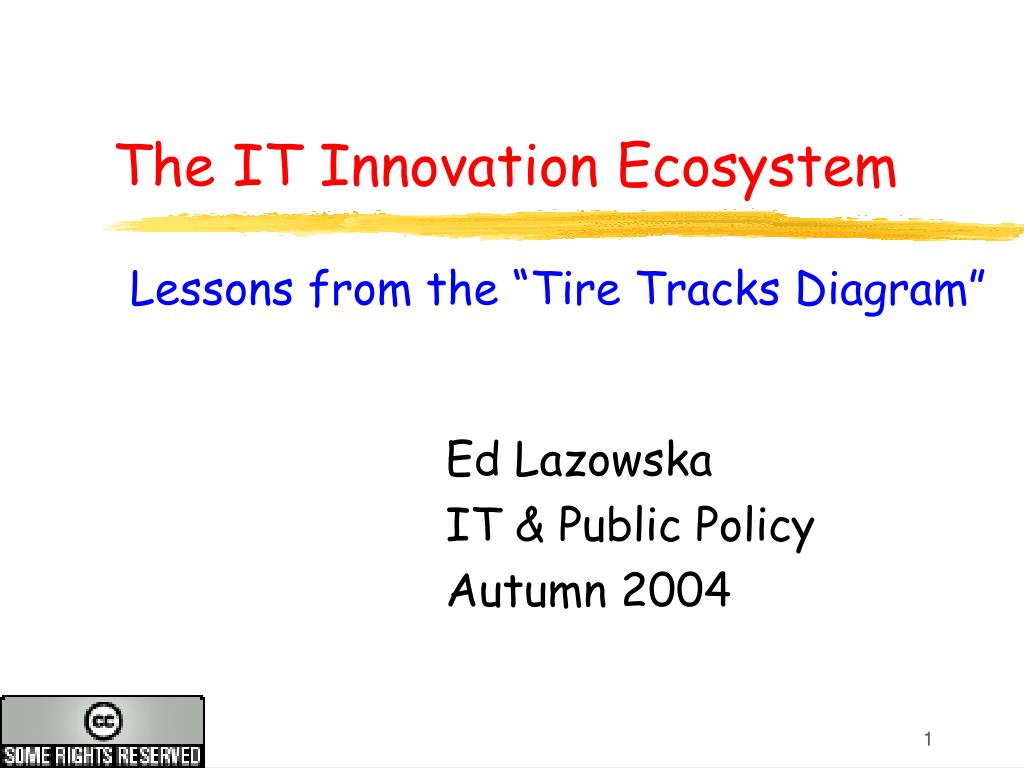 The IT Innovation Ecosystem

Lessons from the “Tire Tracks Diagram”

Ed Lazowska
IT & Public Policy
Autumn 2004

cc
SOME RIGHTS RESERVED

1